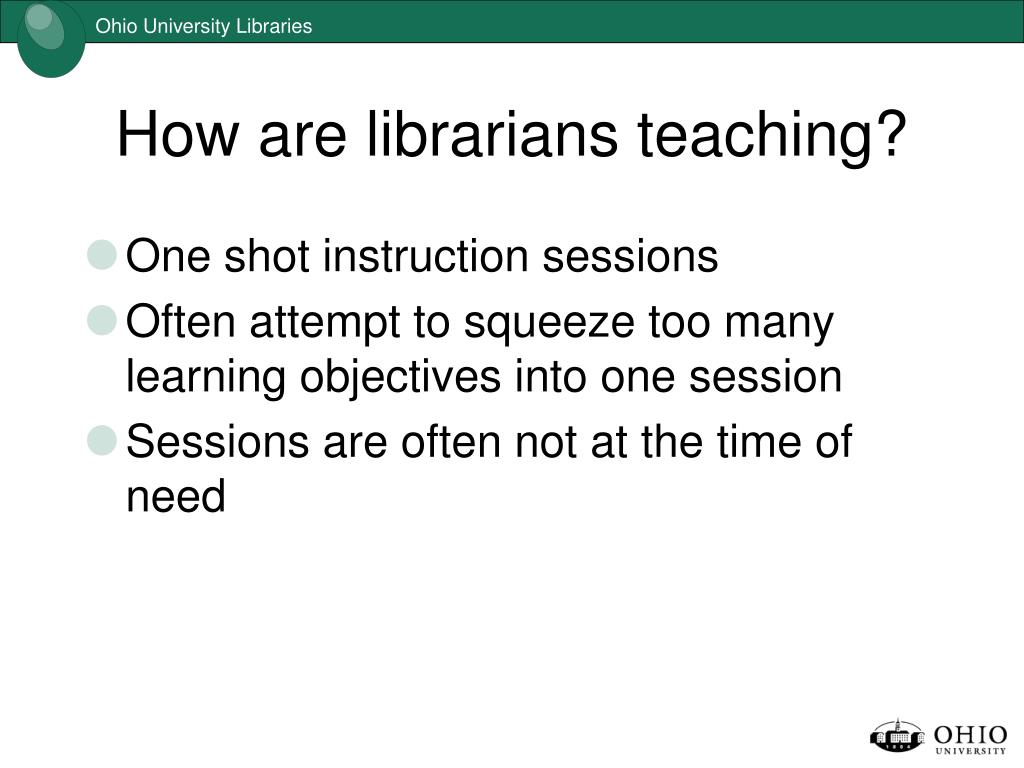 Ohio University Libraries

How are librarians teaching?

One shot instruction sessions

Often attempt to squeeze too many learning objectives into one session

Sessions are often not at the time of need

1804

OHIO UNIVERSITY